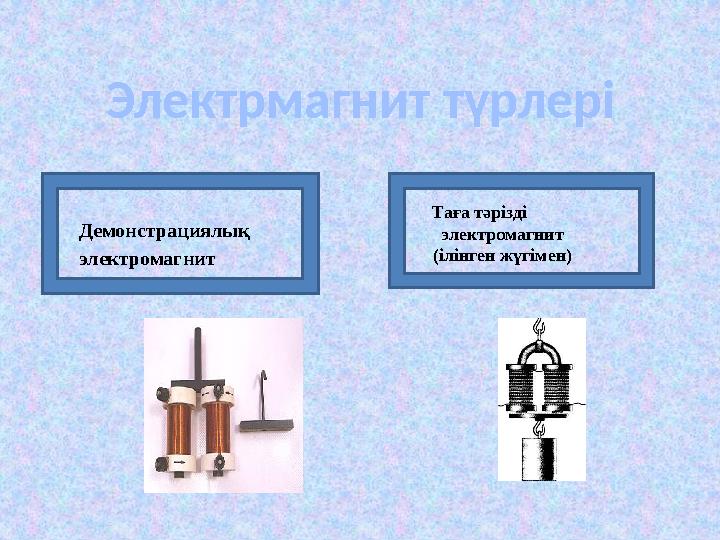 Электрмагнит түрлері

Демонстрациялық электромагнит

Таға тәрізді электромагнит (ілінген жүгімен)